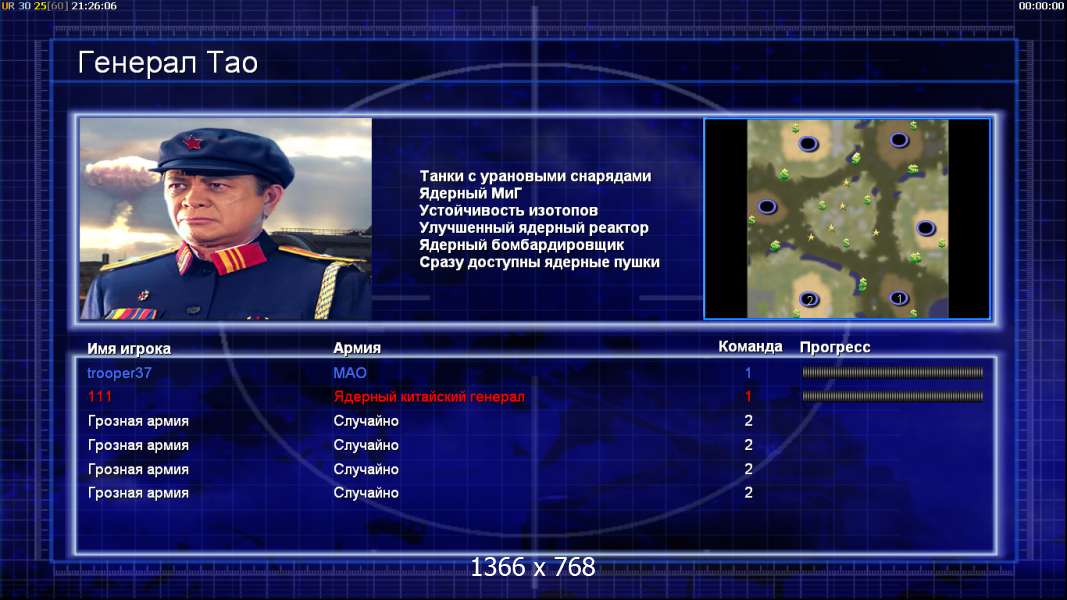 UR 30 25[60] 21:26:06

00:00:00

Генерал Тао

Танки с урановыми снарядами
Ядерный МиГ
Устойчивость изотопов
Улучшенный ядерный реактор
Ядерный бомбардировщик
Сразу доступны ядерные пушки

2

1

| Имя игрока | Армия | Команда | Прогресс |
|---|---|---|---|
| trooper37 | МАО | 1 | |
| 111 | Ядерный китайский генерал | 1 | |
| Грозная армия | Случайно | 2 | |
| Грозная армия | Случайно | 2 | |
| Грозная армия | Случайно | 2 | |
| Грозная армия | Случайно | 2 | |

1366 x 768